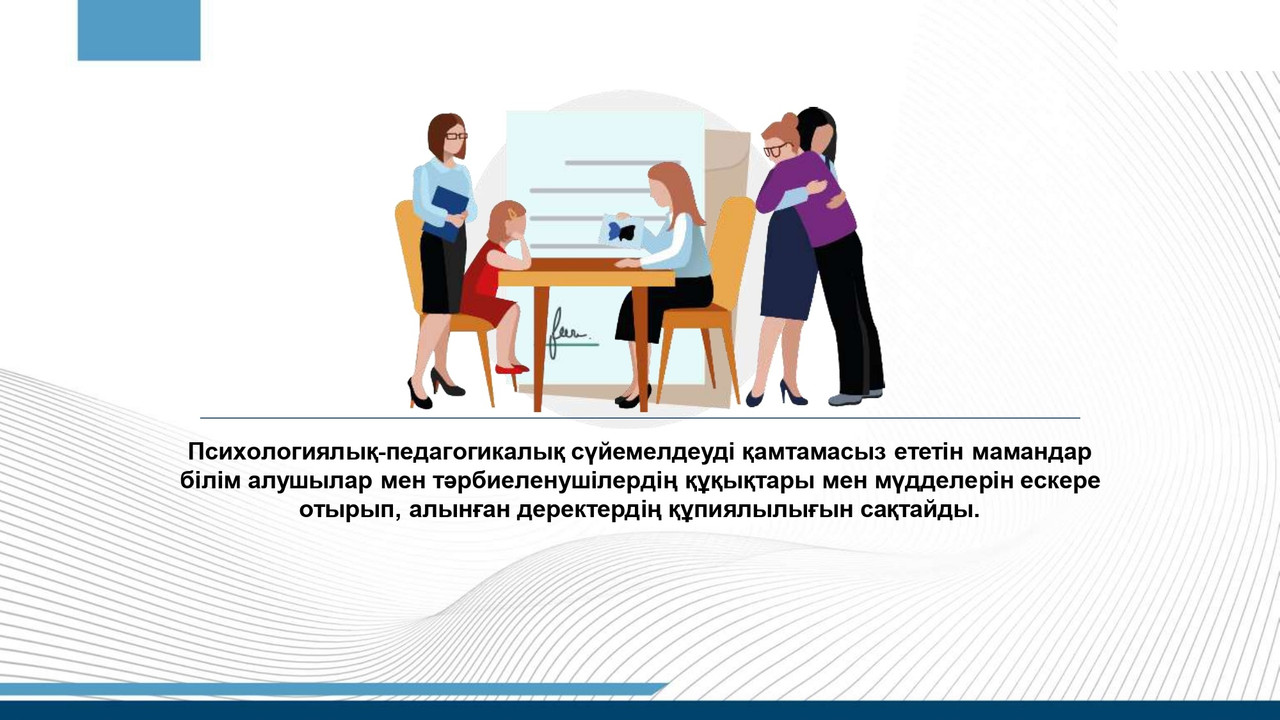 Психологиялық-педагогикалық сүйемелдеуді қамтамасыз ететін мамандар білім алушылар мен тәрбиеленушілердің құқықтары мен мүдделерін ескере отырып, алынған деректердің құпиялылығын сақтайды.